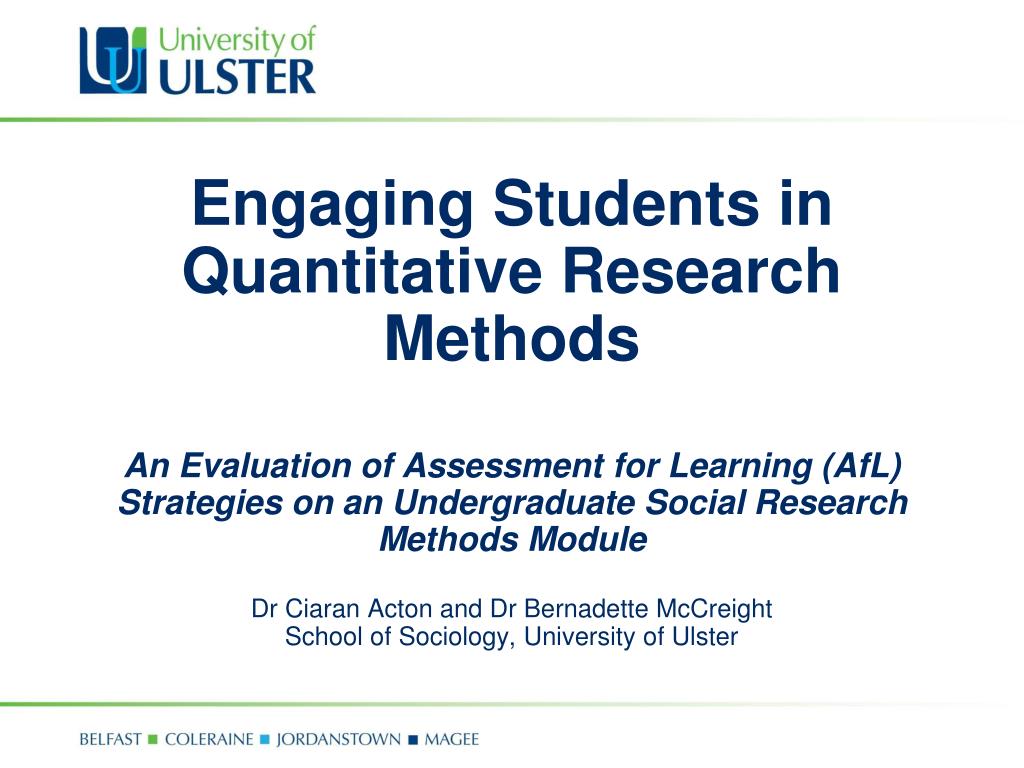 University of ULSTER

Engaging Students in Quantitative Research Methods

An Evaluation of Assessment for Learning (AfL) Strategies on an Undergraduate Social Research Methods Module

Dr Ciaran Acton and Dr Bernadette McCreight
School of Sociology, University of Ulster

BELFAST ■ COLERAINE ■ JORDANSTOWN ■ MAGEE